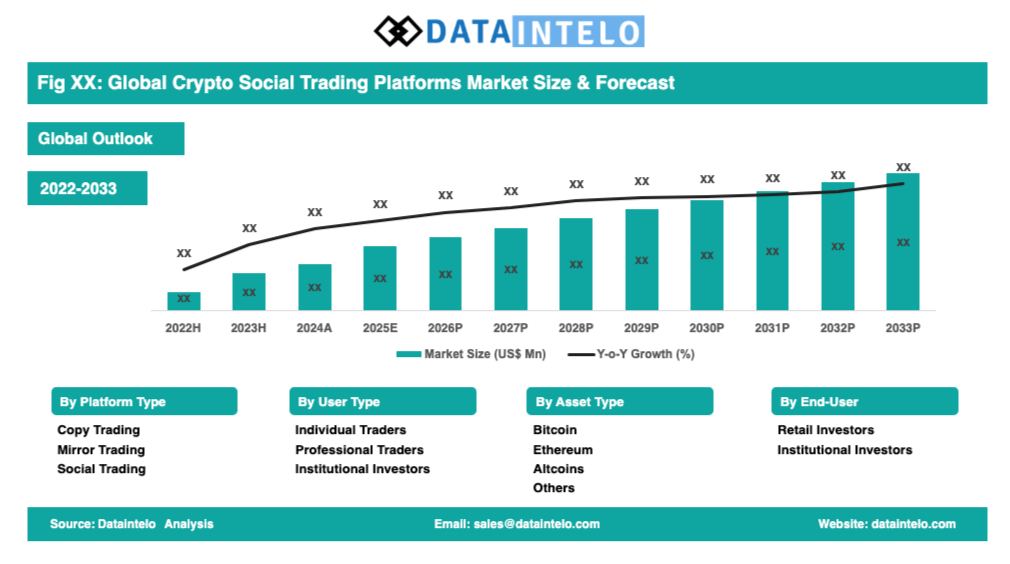 DATAINTELO

Fig XX: Global Crypto Social Trading Platforms Market Size & Forecast

Global Outlook

2022-2033

XX XX XX XX XX XX XX XX XX XX XX XX

XX XX XX XX XX XX XX XX XX XX XX XX

2022H 2023H 2024A 2025E 2026P 2027P 2028P 2029P 2030P 2031P 2032P 2033P

Market Size (US$ Mn) Y-o-Y Growth (%)

By Platform Type
Copy Trading
Mirror Trading
Social Trading

By User Type
Individual Traders
Professional Traders
Institutional Investors

By Asset Type
Bitcoin
Ethereum
Altcoins
Others

By End-User
Retail Investors
Institutional Investors

Source: Dataintelo Analysis Email: sales@dataintelo.com Website: dataintelo.com